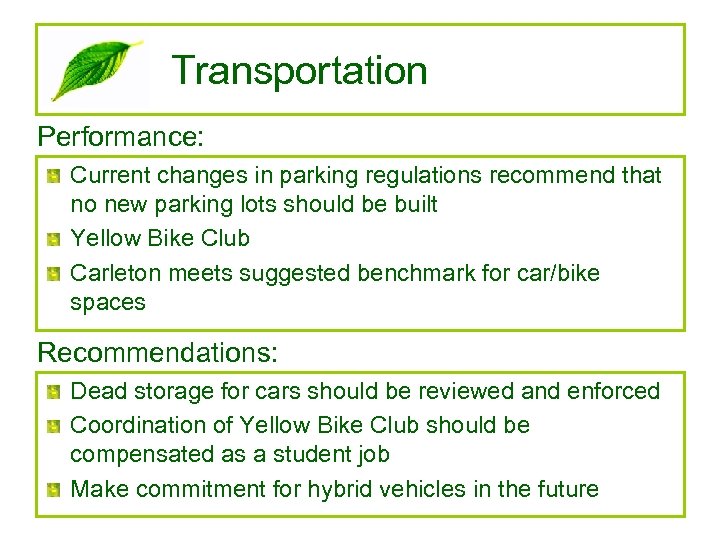 Transportation

Performance:

- Current changes in parking regulations recommend that no new parking lots should be built
- Yellow Bike Club
- Carleton meets suggested benchmark for car/bike spaces

Recommendations:

- Dead storage for cars should be reviewed and enforced
- Coordination of Yellow Bike Club should be compensated as a student job
- Make commitment for hybrid vehicles in the future